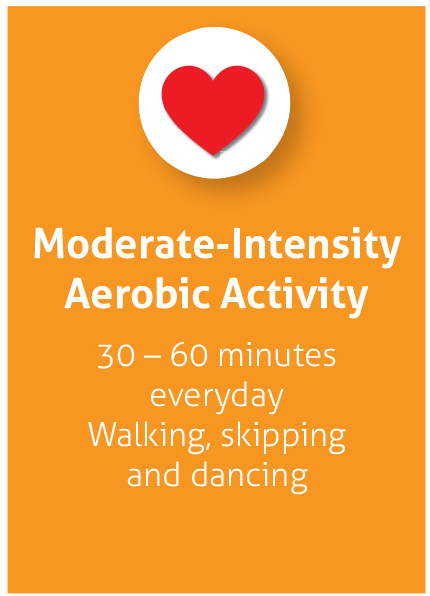 Moderate-Intensity Aerobic Activity

30 – 60 minutes everyday
Walking, skipping and dancing